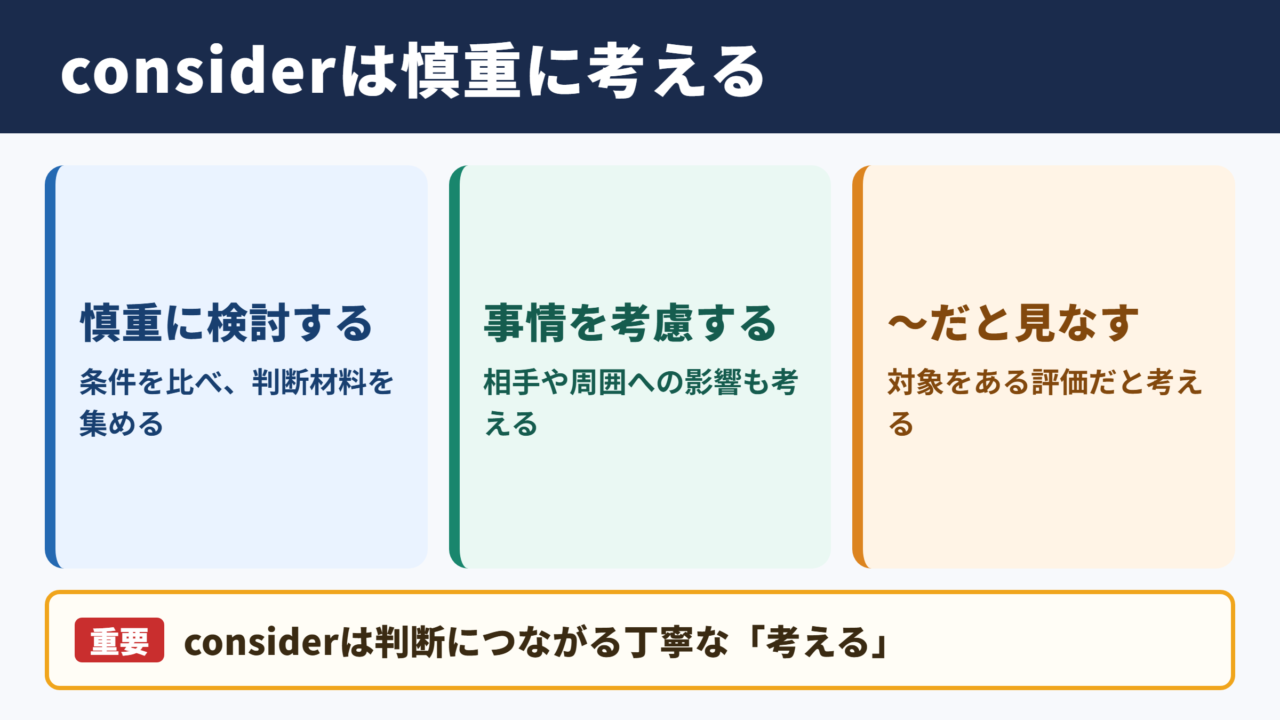 considerは慎重に考える

慎重に検討する

条件を比べ、判断材料を集める

事情を考慮する

相手や周囲への影響も考える

〜だと見なす

対象をある評価だと考える

重要 considerは判断につながる丁寧な「考える」